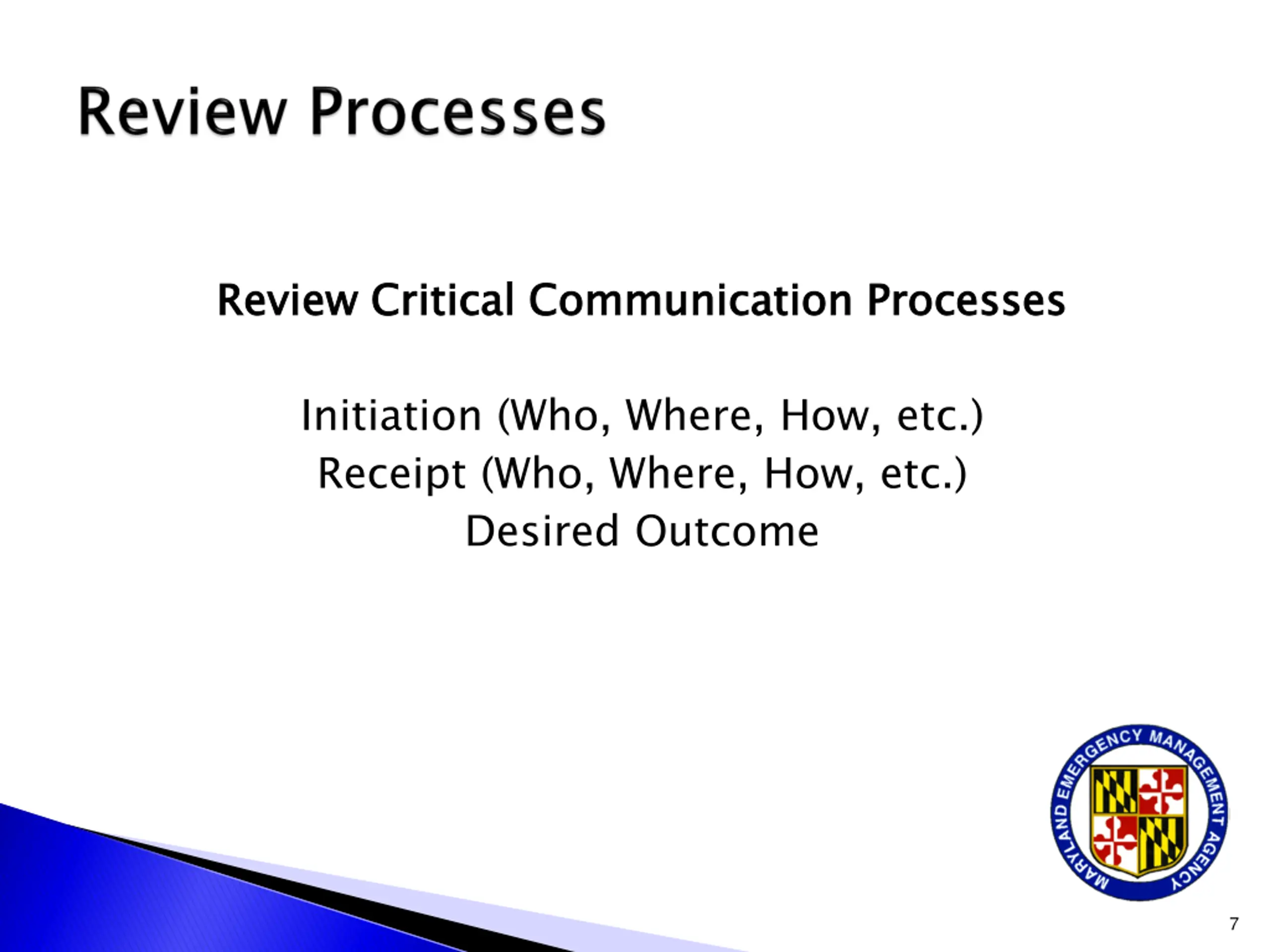 Review Processes

Review Critical Communication Processes

Initiation (Who, Where, How, etc.)
Receipt (Who, Where, How, etc.)
Desired Outcome

MARYLAND EMERGENCY MANAGEMENT AGENCY

7